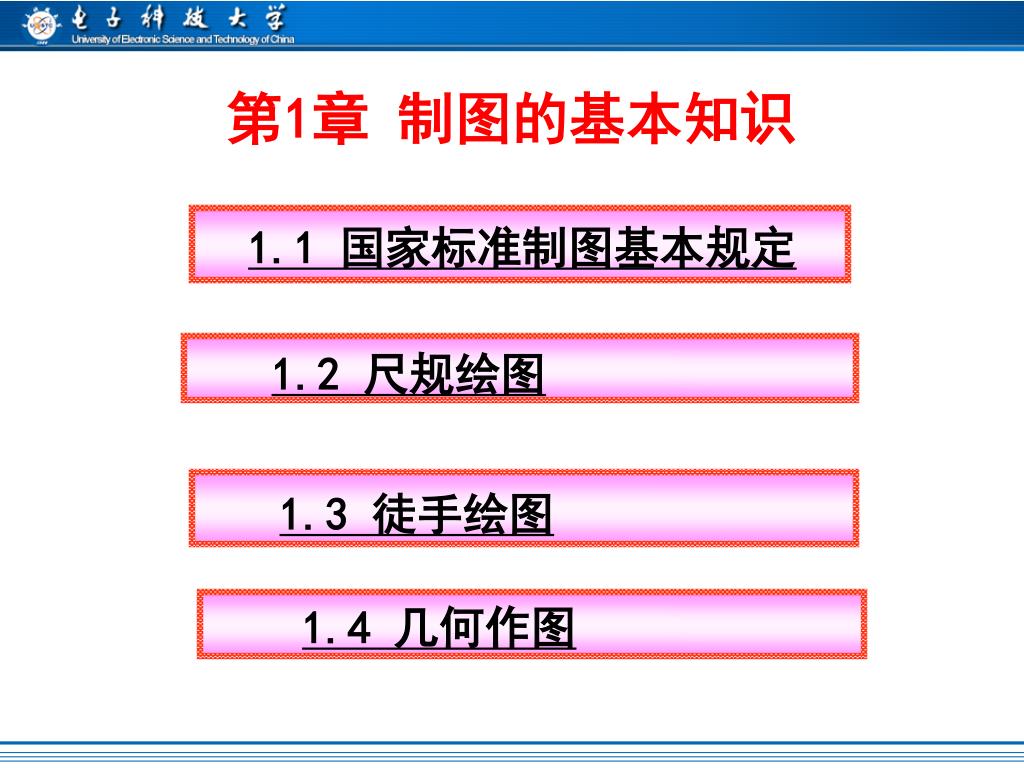 电子科技大学
University of Electronic Science and Technology of China

第1章 制图的基本知识

1.1 国家标准制图基本规定

1.2 尺规绘图

1.3 徒手绘图

1.4 几何作图